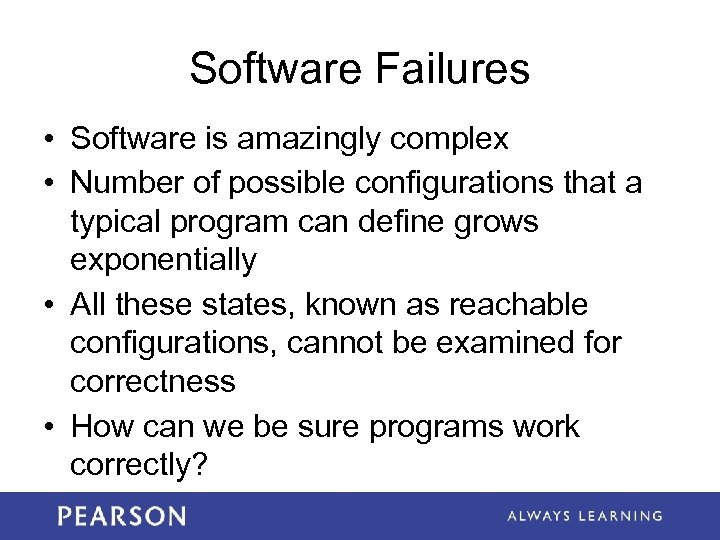 Software Failures

• Software is amazingly complex
• Number of possible configurations that a typical program can define grows exponentially
• All these states, known as reachable configurations, cannot be examined for correctness
• How can we be sure programs work correctly?

PEARSON

ALWAYS LEARNING